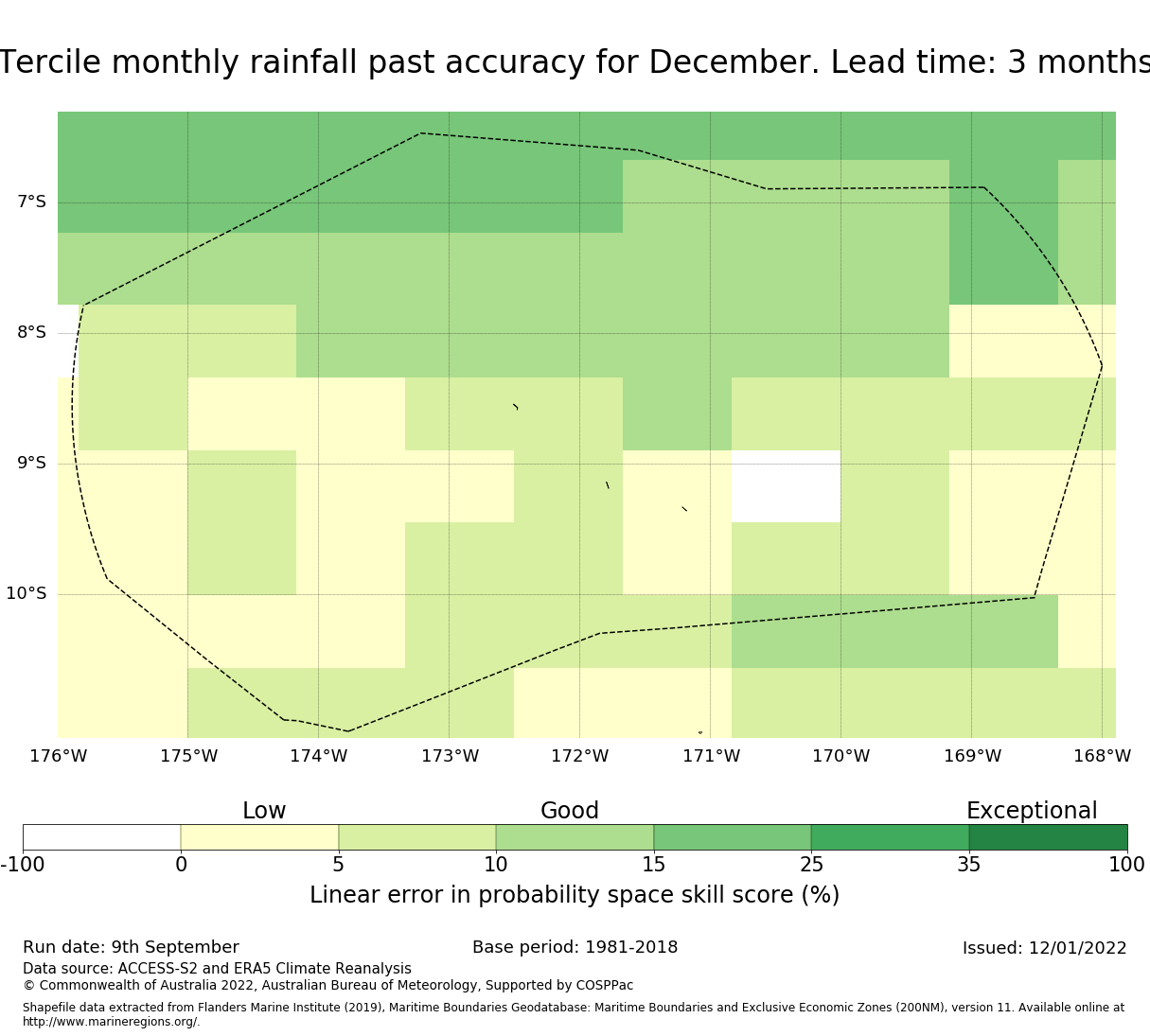 Tercile monthly rainfall past accuracy for December. Lead time: 3 months

7°S
8°S
9°S
10°S

176°W 175°W 174°W 173°W 172°W 171°W 170°W 169°W 168°W

Low Good Exceptional

-100 0 5 10 15 25 35 100

Linear error in probability space skill score (%)

Run date: 9th September
Base period: 1981-2018
Issued: 12/01/2022

Data source: ACCESS-S2 and ERA5 Climate Reanalysis
© Commonwealth of Australia 2022, Australian Bureau of Meteorology, Supported by COSPPac

Shapefile data extracted from Flanders Marine Institute (2019), Maritime Boundaries Geodatabase: Maritime Boundaries and Exclusive Economic Zones (200NM), version 11. Available online at http://www.marineregions.org/.